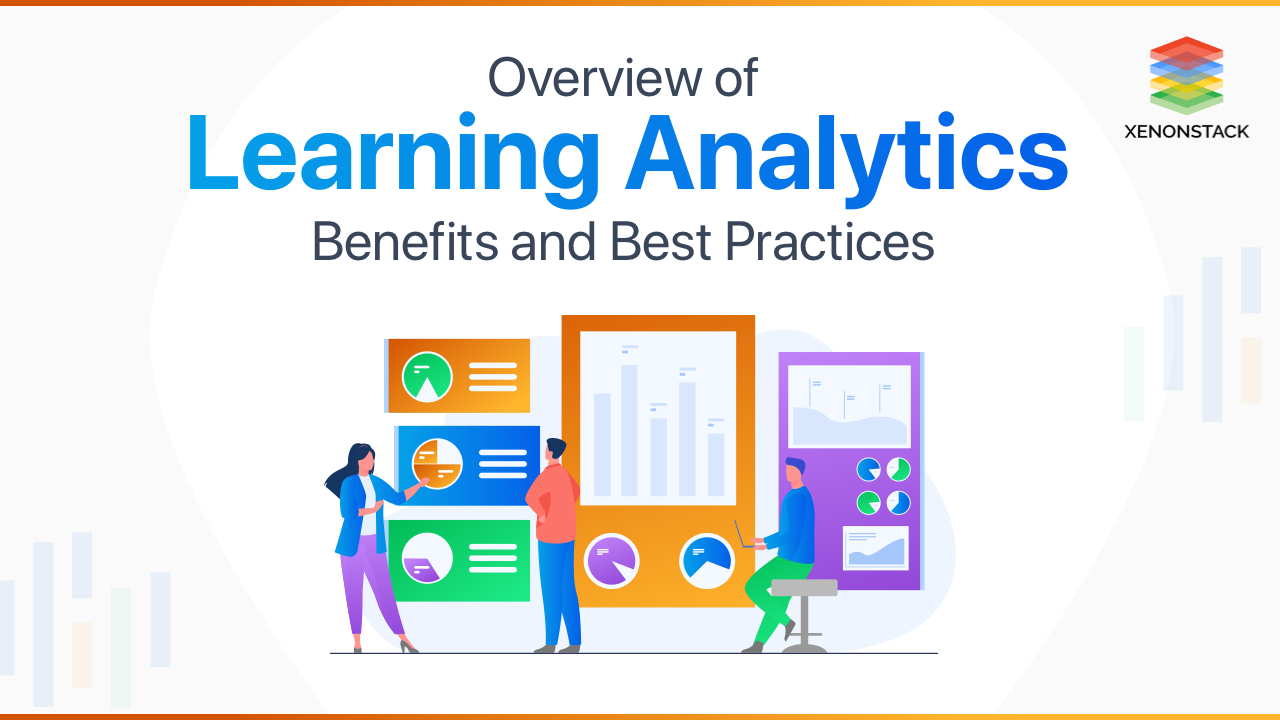 Overview of
Learning Analytics
Benefits and Best Practices

XENONSTACK